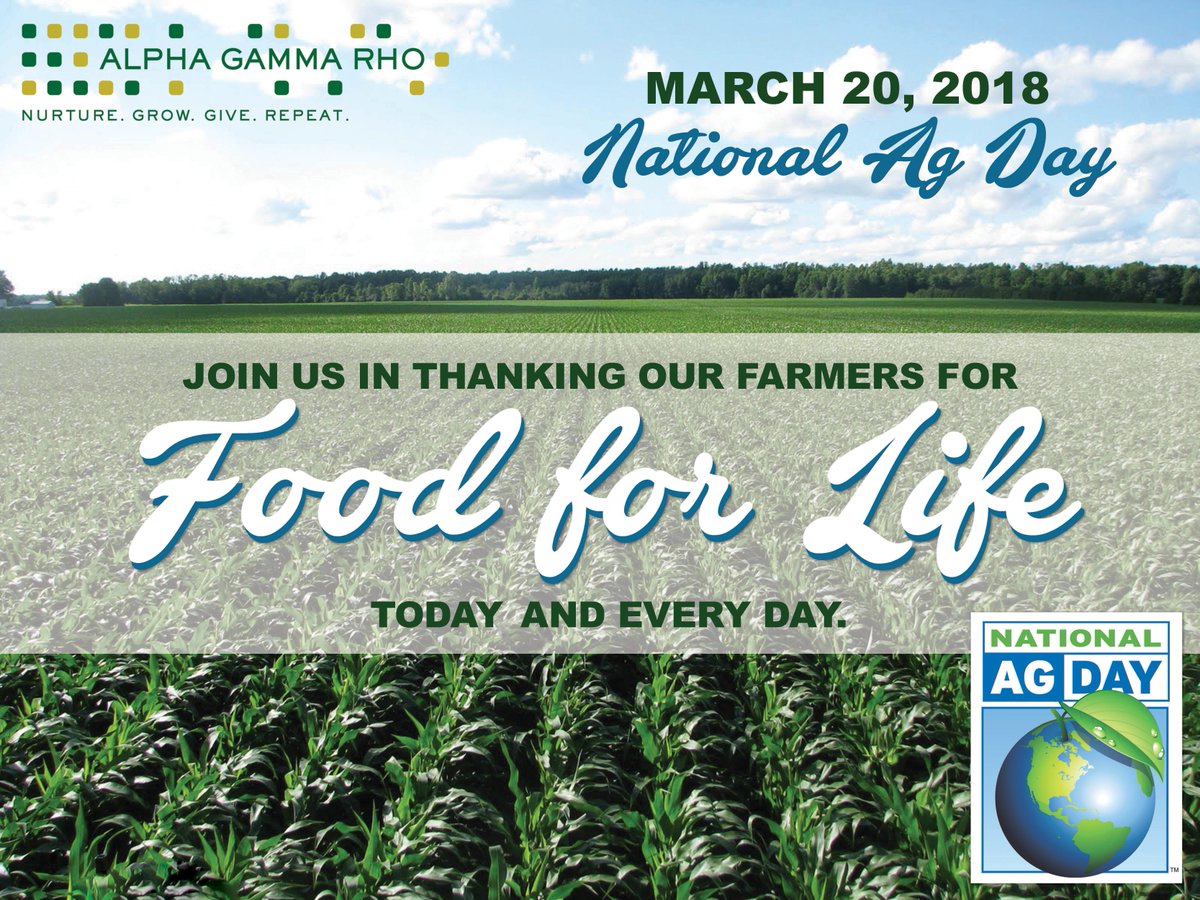 ALPHA GAMMA RHO
NURTURE. GROW. GIVE. REPEAT.

MARCH 20, 2018
National Ag Day

JOIN US IN THANKING OUR FARMERS FOR
Food for Life
TODAY AND EVERY DAY.

NATIONAL
AG DAY
™